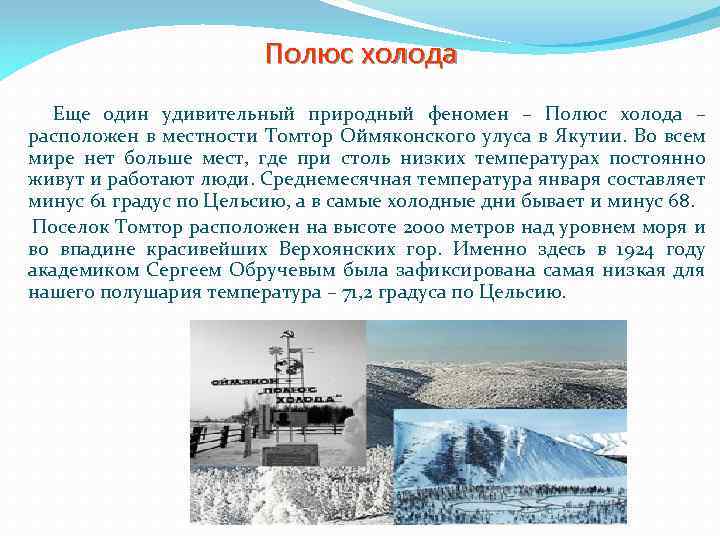 Полюс холода

Еще один удивительный природный феномен – Полюс холода – расположен в местности Томтор Оймяконского улуса в Якутии. Во всем мире нет больше мест, где при столь низких температурах постоянно живут и работают люди. Среднемесячная температура января составляет минус 61 градус по Цельсию, а в самые холодные дни бывает и минус 68.

Поселок Томтор расположен на высоте 2000 метров над уровнем моря и во впадине красивейших Верхоянских гор. Именно здесь в 1924 году академиком Сергеем Обручевым была зафиксирована самая низкая для нашего полушария температура – 71,2 градуса по Цельсию.

ОЙМЯКОН "ПОЛЮС ХОЛОДА"